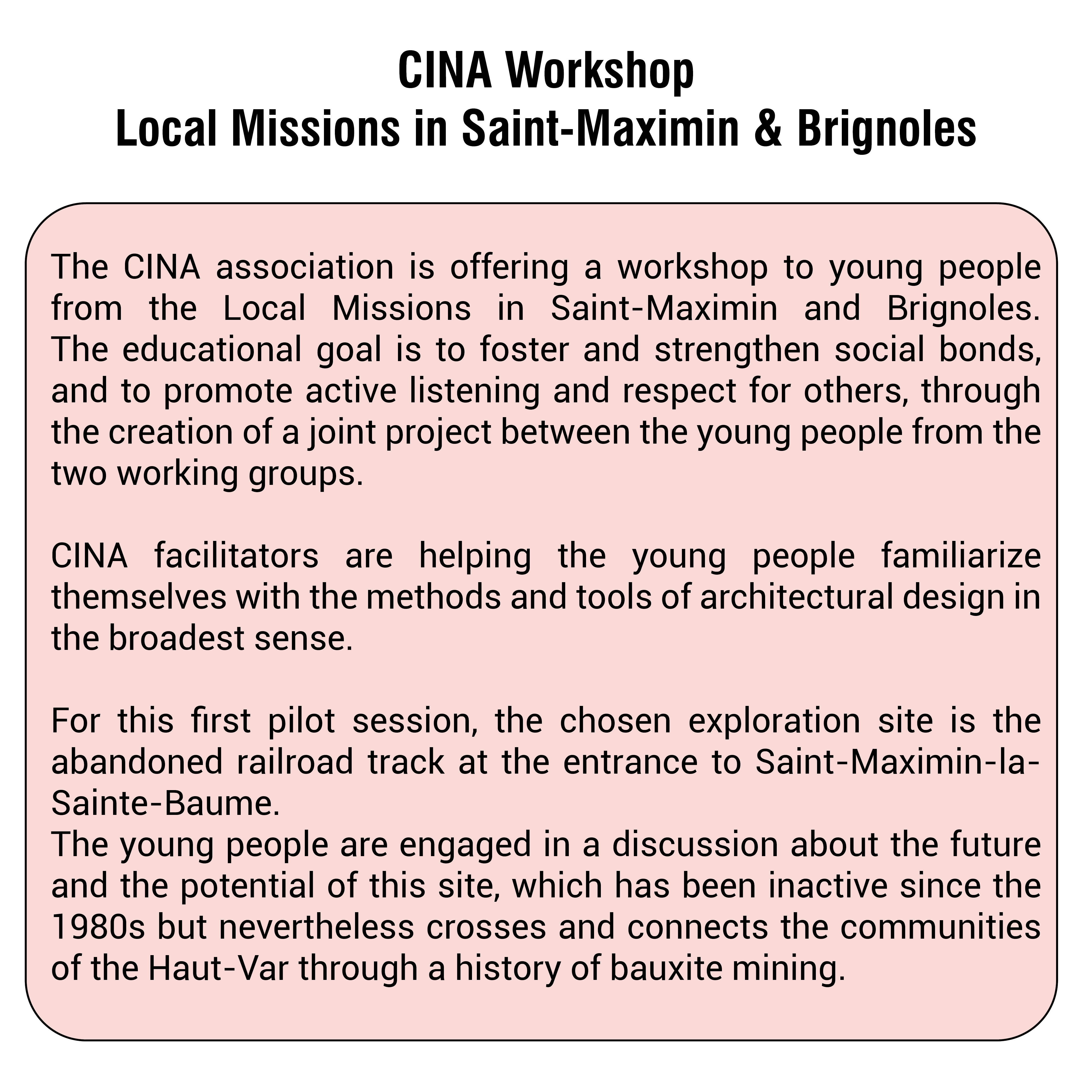 CINA Workshop
Local Missions in Saint-Maximin & Brignoles

The CINA association is offering a workshop to young people from the Local Missions in Saint-Maximin and Brignoles. The educational goal is to foster and strengthen social bonds, and to promote active listening and respect for others, through the creation of a joint project between the young people from the two working groups.

CINA facilitators are helping the young people familiarize themselves with the methods and tools of architectural design in the broadest sense.

For this first pilot session, the chosen exploration site is the abandoned railroad track at the entrance to Saint-Maximin-la-Sainte-Baume.
The young people are engaged in a discussion about the future and the potential of this site, which has been inactive since the 1980s but nevertheless crosses and connects the communities of the Haut-Var through a history of bauxite mining.